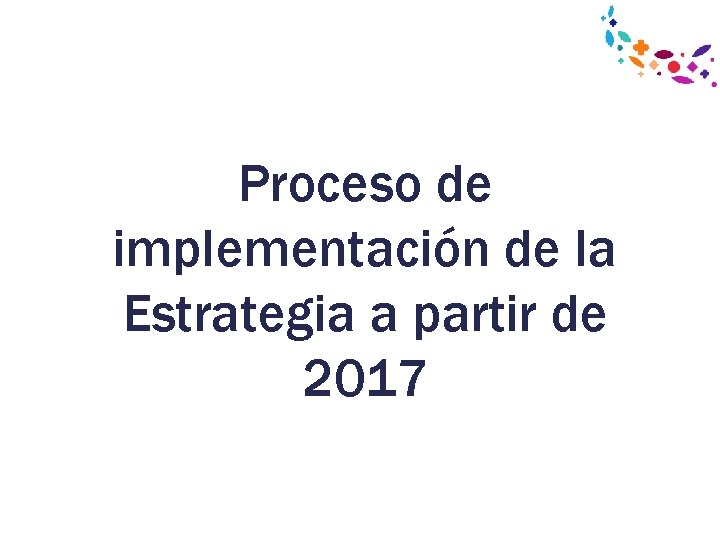 Proceso de implementación de la Estrategia a partir de 2017